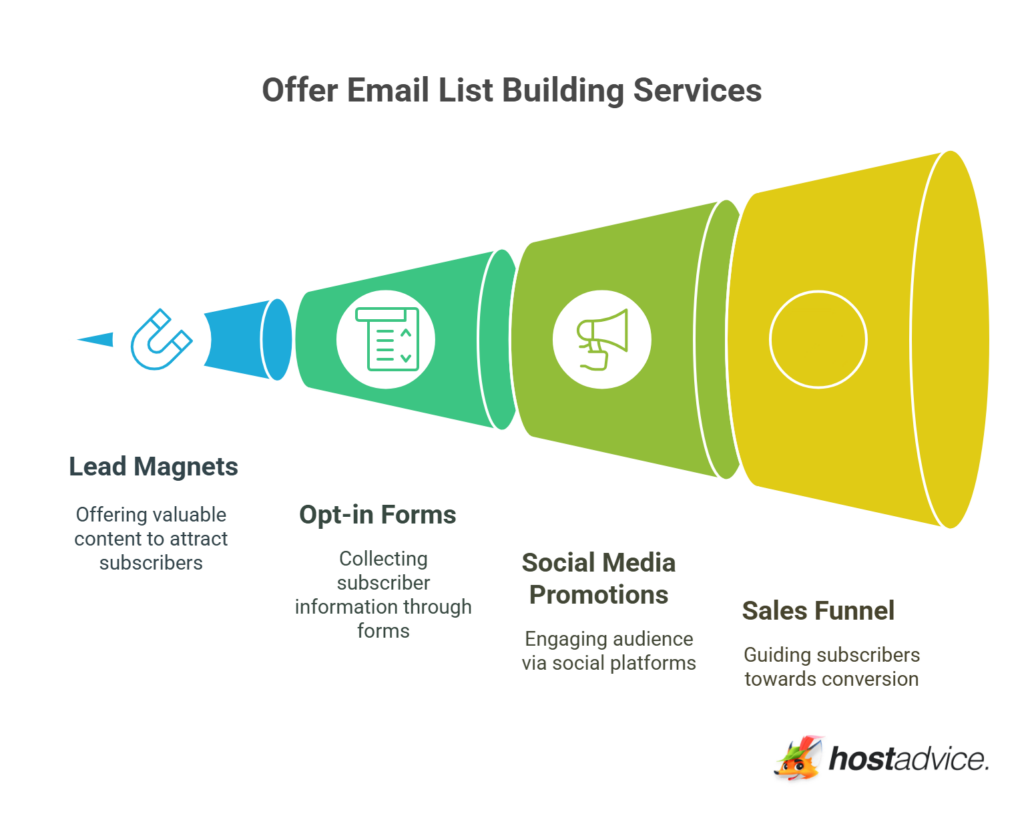 Offer Email List Building Services

Lead Magnets

Offering valuable content to attract subscribers

Opt-in Forms

Collecting subscriber information through forms

Social Media Promotions

Engaging audience via social platforms

Sales Funnel

Guiding subscribers towards conversion

hostadvice.